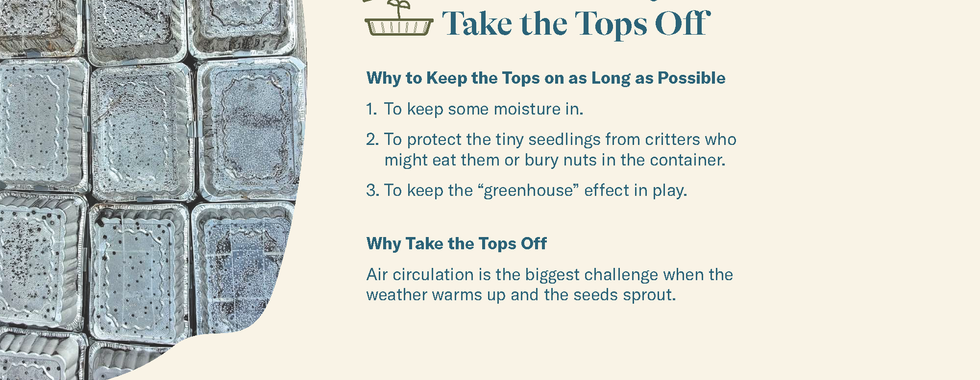 Take the Tops Off

Why to Keep the Tops on as Long as Possible

1. To keep some moisture in.

2. To protect the tiny seedlings from critters who might eat them or bury nuts in the container.

3. To keep the "greenhouse" effect in play.

Why Take the Tops Off

Air circulation is the biggest challenge when the weather warms up and the seeds sprout.